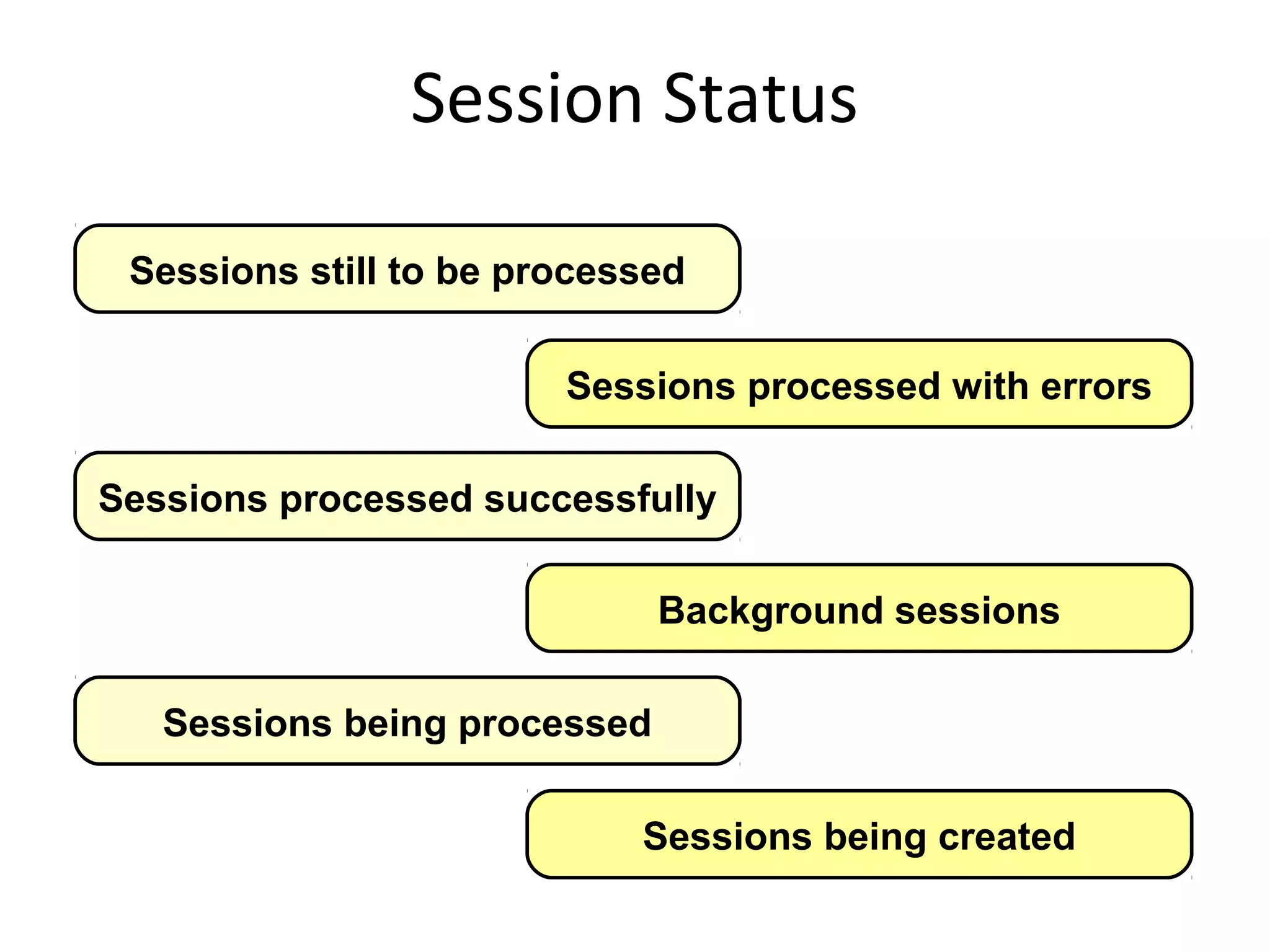 Session Status

Sessions still to be processed

Sessions processed with errors

Sessions processed successfully

Background sessions

Sessions being processed

Sessions being created